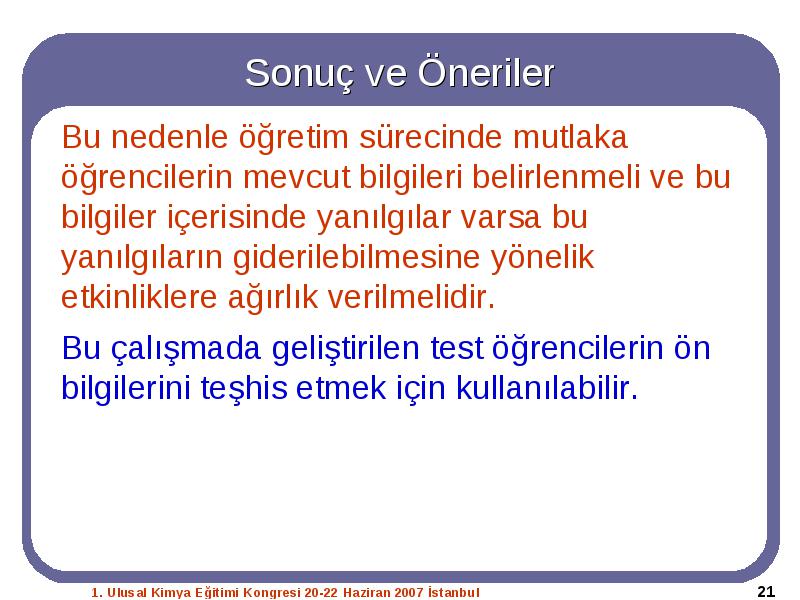 Sonuç ve Öneriler

Bu nedenle öğretim sürecinde mutlaka öğrencilerin mevcut bilgileri belirlenmeli ve bu bilgiler içerisinde yanılgılar varsa bu yanılgıların giderilebilmesine yönelik etkinliklere ağırlık verilmelidir.

Bu çalışmada geliştirilen test öğrencilerin ön bilgilerini teşhis etmek için kullanılabilir.

1. Ulusal Kimya Eğitimi Kongresi 20-22 Haziran 2007 İstanbul

21